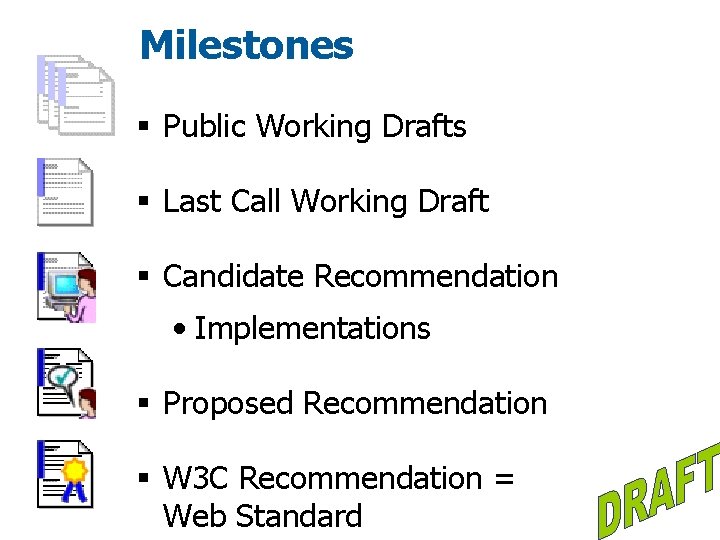 Milestones

▪ Public Working Drafts

▪ Last Call Working Draft

▪ Candidate Recommendation

• Implementations

▪ Proposed Recommendation

▪ W3C Recommendation = Web Standard

DRAFT